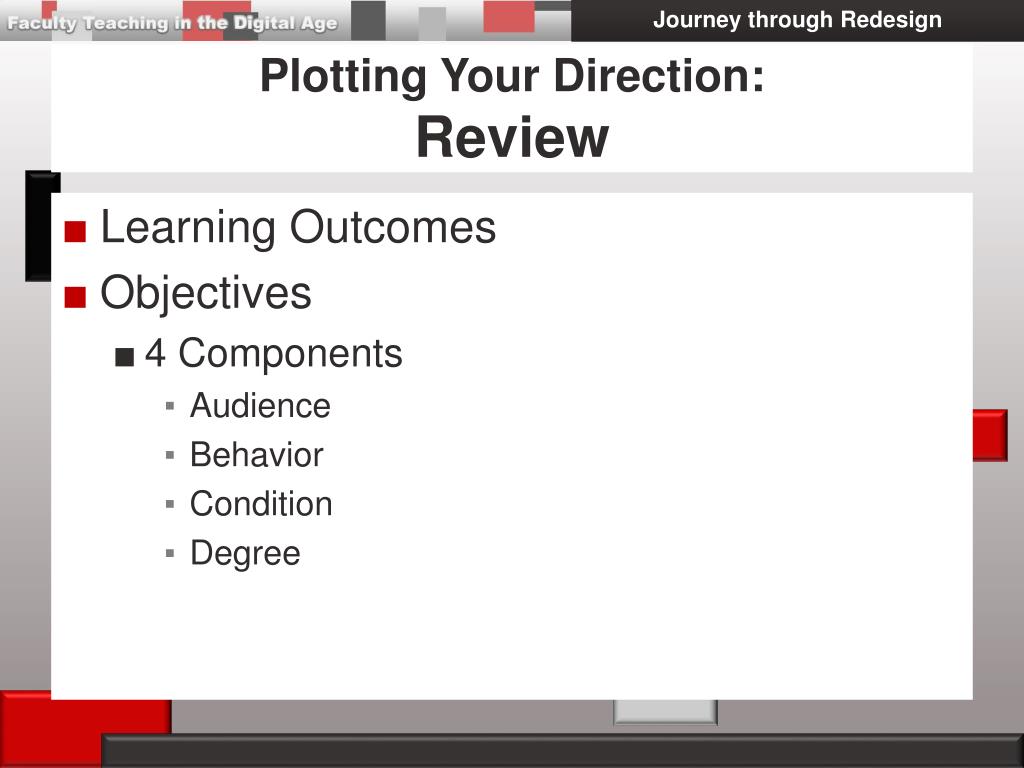 Faculty Teaching in the Digital Age

Journey through Redesign

Plotting Your Direction:
Review

■ Learning Outcomes
■ Objectives
■ 4 Components
▪ Audience
▪ Behavior
▪ Condition
▪ Degree